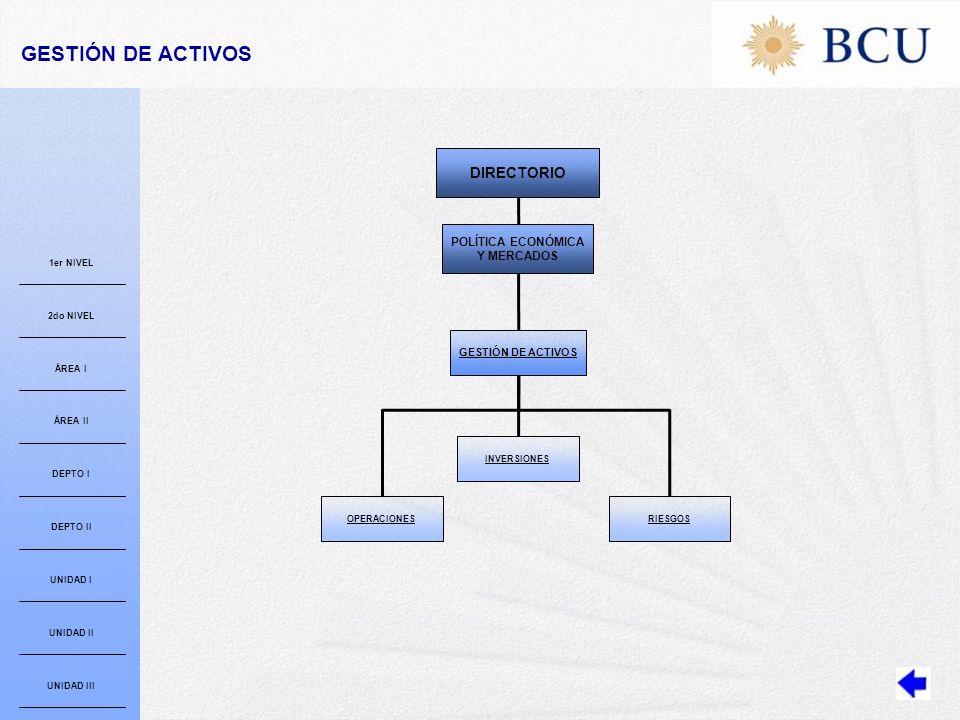 GESTIÓN DE ACTIVOS

BCU

1er NIVEL

2do NIVEL

ÁREA I

ÁREA II

DEPTO I

DEPTO II

UNIDAD I

UNIDAD II

UNIDAD III

DIRECTORIO

POLÍTICA ECONÓMICA Y MERCADOS

GESTIÓN DE ACTIVOS

INVERSIONES

OPERACIONES

RIESGOS